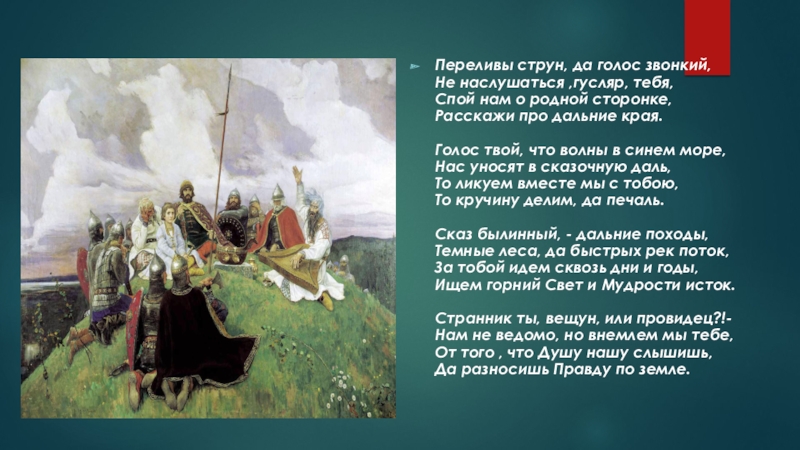 Переливы струн, да голос звонкий,
Не наслушаться ,гусляр, тебя,
Спой нам о родной сторонке,
Расскажи про дальние края.

Голос твой, что волны в синем море,
Нас уносят в сказочную даль,
То ликуем вместе мы с тобою,
То кручину делим, да печаль.

Сказ былинный, - дальние походы,
Темные леса, да быстрых рек поток,
За тобой идем сквозь дни и годы,
Ищем горний Свет и Мудрости исток.

Странник ты, вещун, или провидец?!-
Нам не ведомо, но внемлем мы тебе,
От того , что Душу нашу слышишь,
Да разносишь Правду по земле.